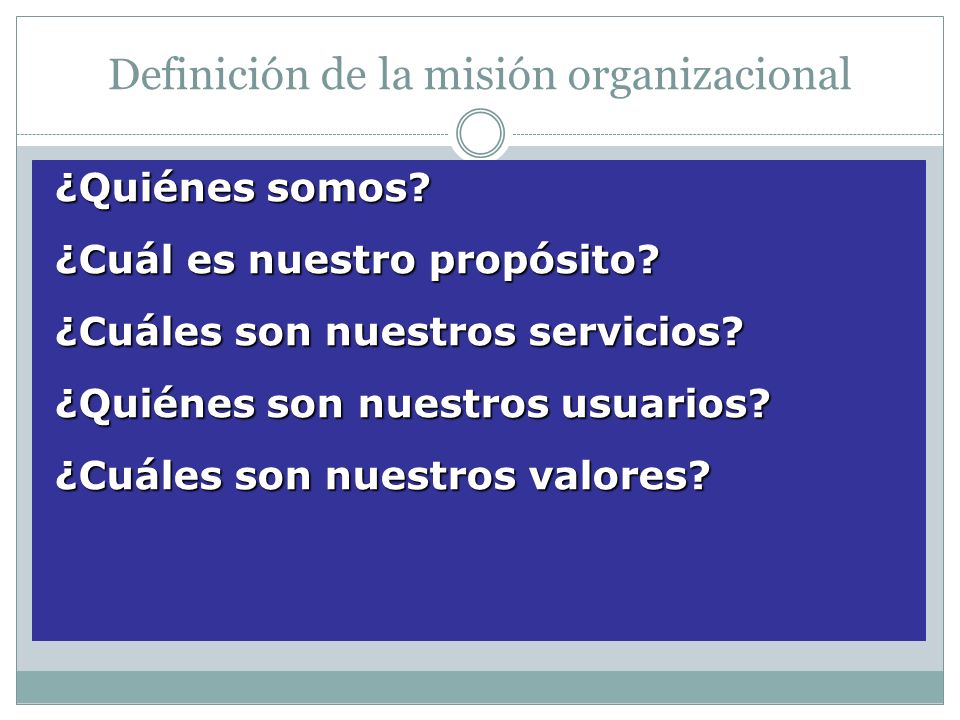 Definición de la misión organizacional

¿Quiénes somos?

¿Cuál es nuestro propósito?

¿Cuáles son nuestros servicios?

¿Quiénes son nuestros usuarios?

¿Cuáles son nuestros valores?